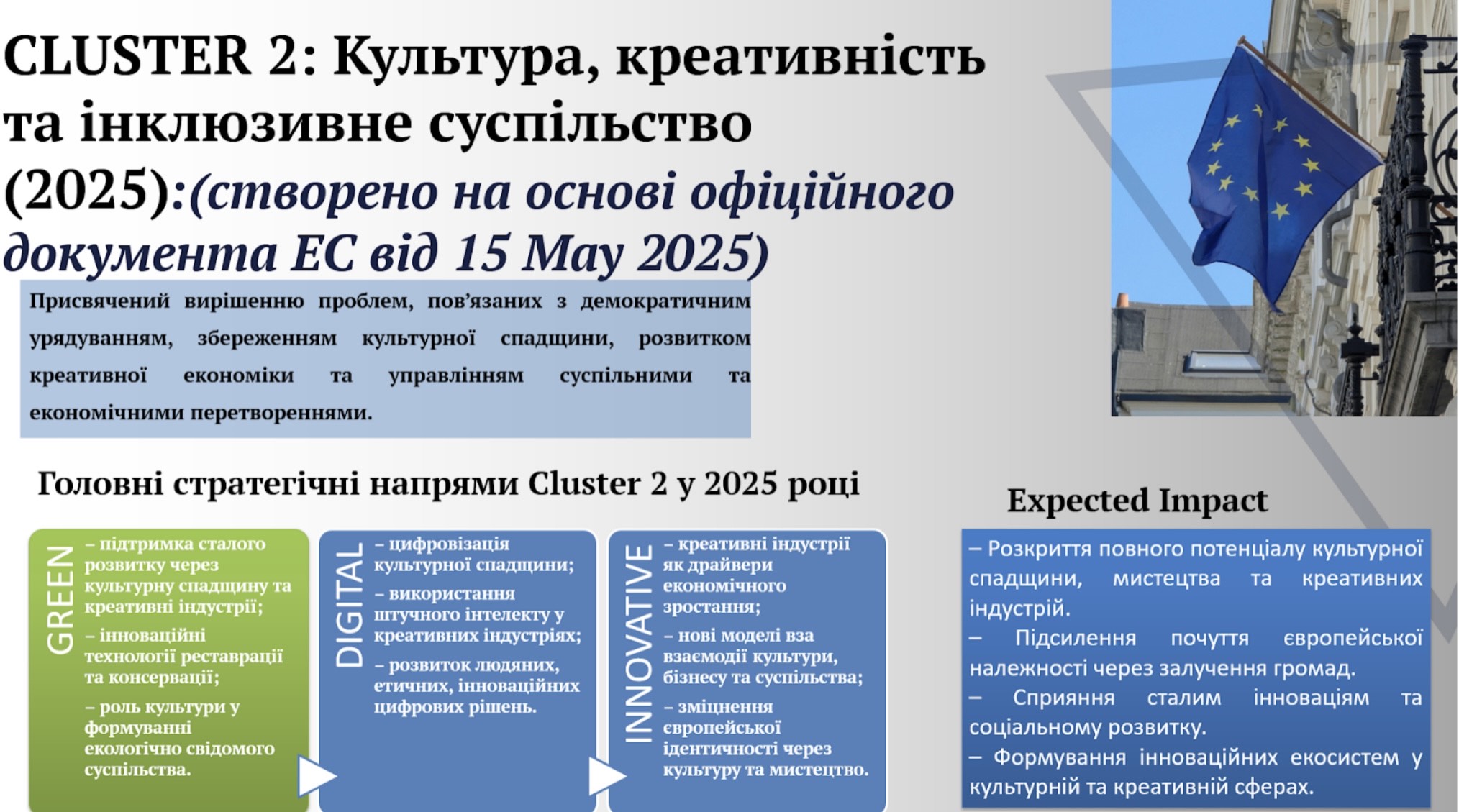 CLUSTER 2: Культура, креативність та інклюзивне суспільство (2025):(створено на основі офіційного документа ЕС від 15 May 2025)

Присвячений вирішенню проблем, пов'язаних з демократичним урядуванням, збереженням культурної спадщини, розвитком креативної економіки та управлінням суспільними та економічними перетвореннями.

Головні стратегічні напрями Cluster 2 у 2025 році

GREEN
– підтримка сталого розвитку через культурну спадщину та креативні індустрії;
– інноваційні технології реставрації та консервації;
– роль культури у формуванні екологічно свідомого суспільства.

DIGITAL
– цифровізація культурної спадщини;
– використання штучного інтелекту у креативних індустріях;
– розвиток людяних, етичних, інноваційних цифрових рішень.

INNOVATIVE
– креативні індустрії як драйвери економічного зростання;
– нові моделі вза взаємодії культури, бізнесу та суспільства;
– зміцнення європейської ідентичності через культуру та мистецтво.

Expected Impact

– Розкриття повного потенціалу культурної спадщини, мистецтва та креативних індустрій.
– Підсилення почуття європейської належності через залучення громад.
– Сприяння сталим інноваціям та соціальному розвитку.
– Формування інноваційних екосистем у культурній та креативній сферах.